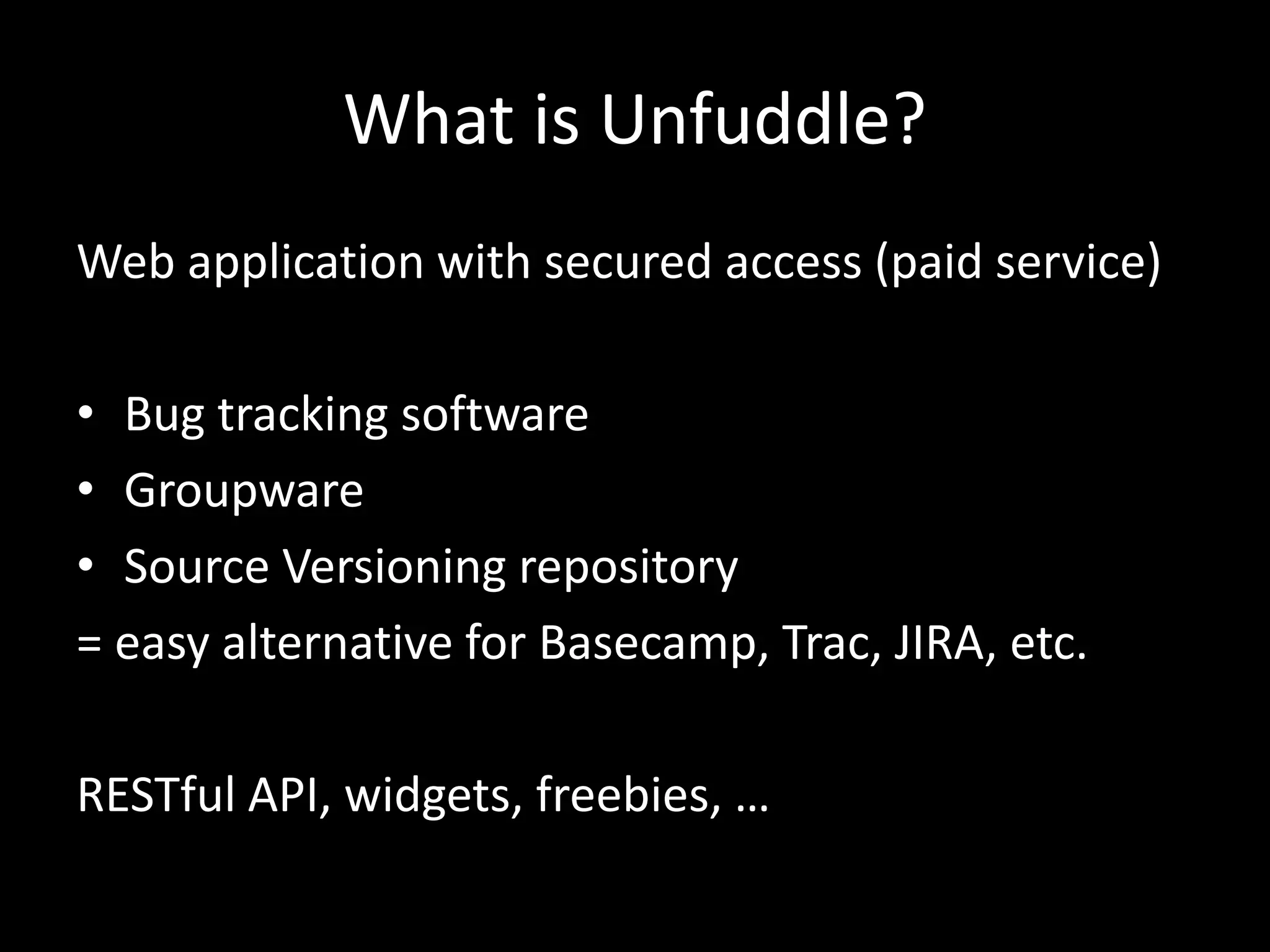 What is Unfuddle?

Web application with secured access (paid service)

• Bug tracking software
• Groupware
• Source Versioning repository
= easy alternative for Basecamp, Trac, JIRA, etc.

RESTful API, widgets, freebies, …